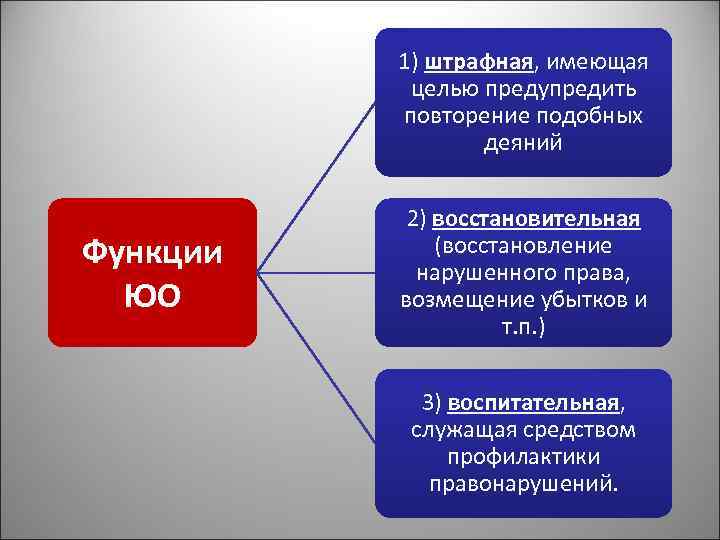 Функции ЮО

1) штрафная, имеющая целью предупредить повторение подобных деяний

2) восстановительная (восстановление нарушенного права, возмещение убытков и т.п.)

3) воспитательная, служащая средством профилактики правонарушений.